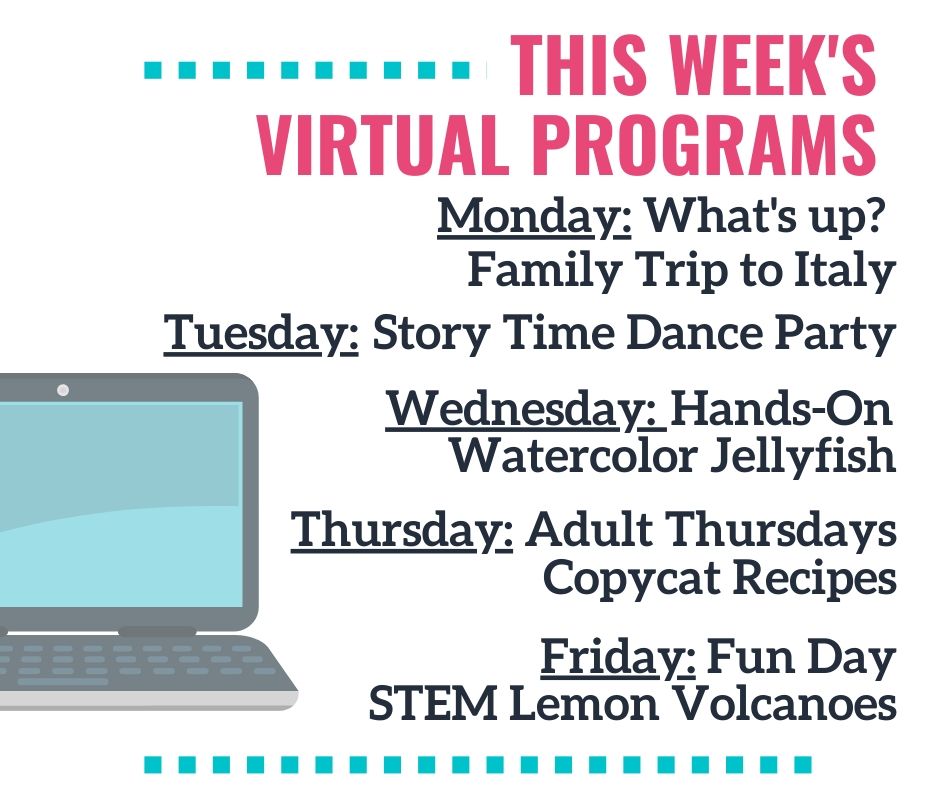 THIS WEEK'S VIRTUAL PROGRAMS

Monday: What's up? Family Trip to Italy

Tuesday: Story Time Dance Party

Wednesday: Hands-On Watercolor Jellyfish

Thursday: Adult Thursdays Copycat Recipes

Friday: Fun Day STEM Lemon Volcanoes